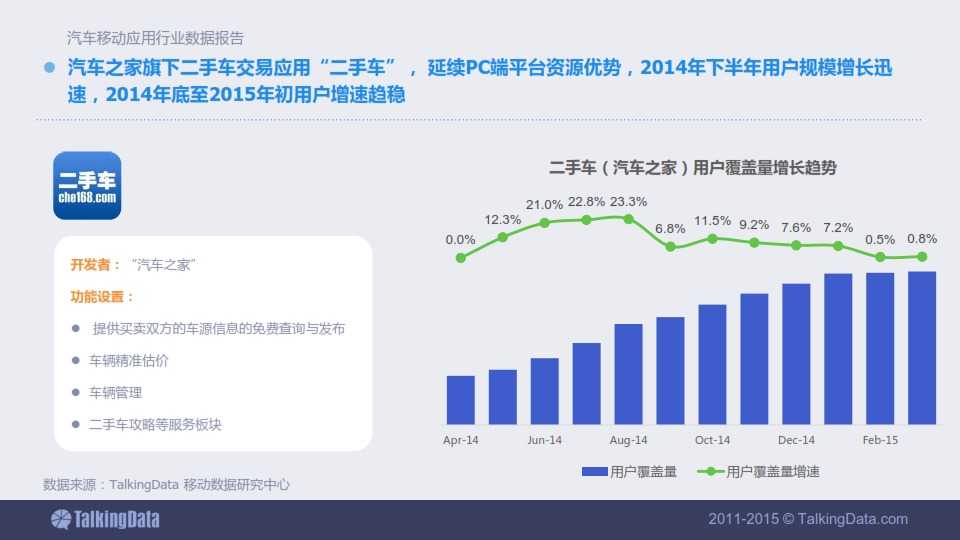 汽车移动应用行业数据报告

汽车之家旗下二手车交易应用“二手车”，延续PC端平台资源优势，2014年下半年用户规模增长迅速，2014年底至2015年初用户增速趋稳

二手车
che168.com

开发者：“汽车之家”

功能设置：

提供买卖双方的车源信息的免费查询与发布

车辆精准估价

车辆管理

二手车攻略等服务板块

二手车（汽车之家）用户覆盖量增长趋势

0.0%
12.3%
21.0%
22.8%
23.3%
6.8%
11.5%
9.2%
7.6%
7.2%
0.5%
0.8%

Apr-14
Jun-14
Aug-14
Oct-14
Dec-14
Feb-15

用户覆盖量
用户覆盖量增速

数据来源：TalkingData 移动数据研究中心

TalkingData

2011-2015 © TalkingData.com